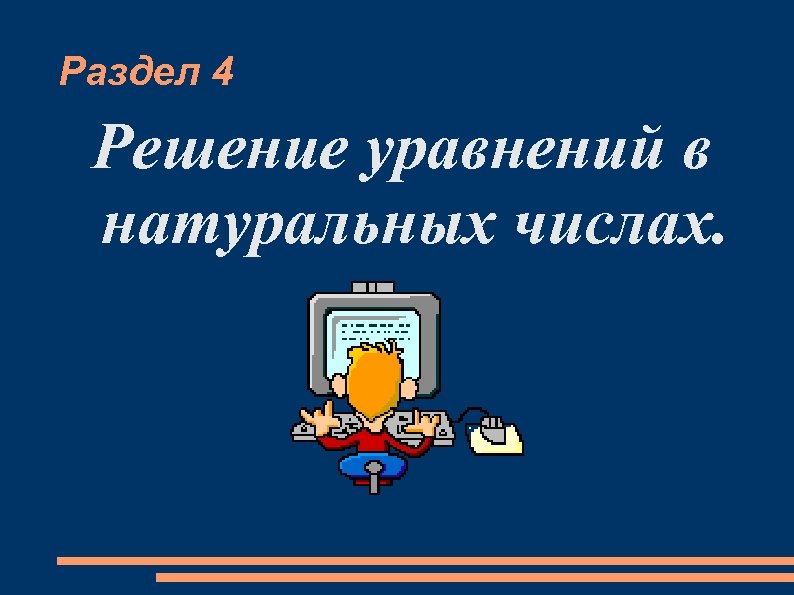 Раздел 4

Решение уравнений в натуральных числах.